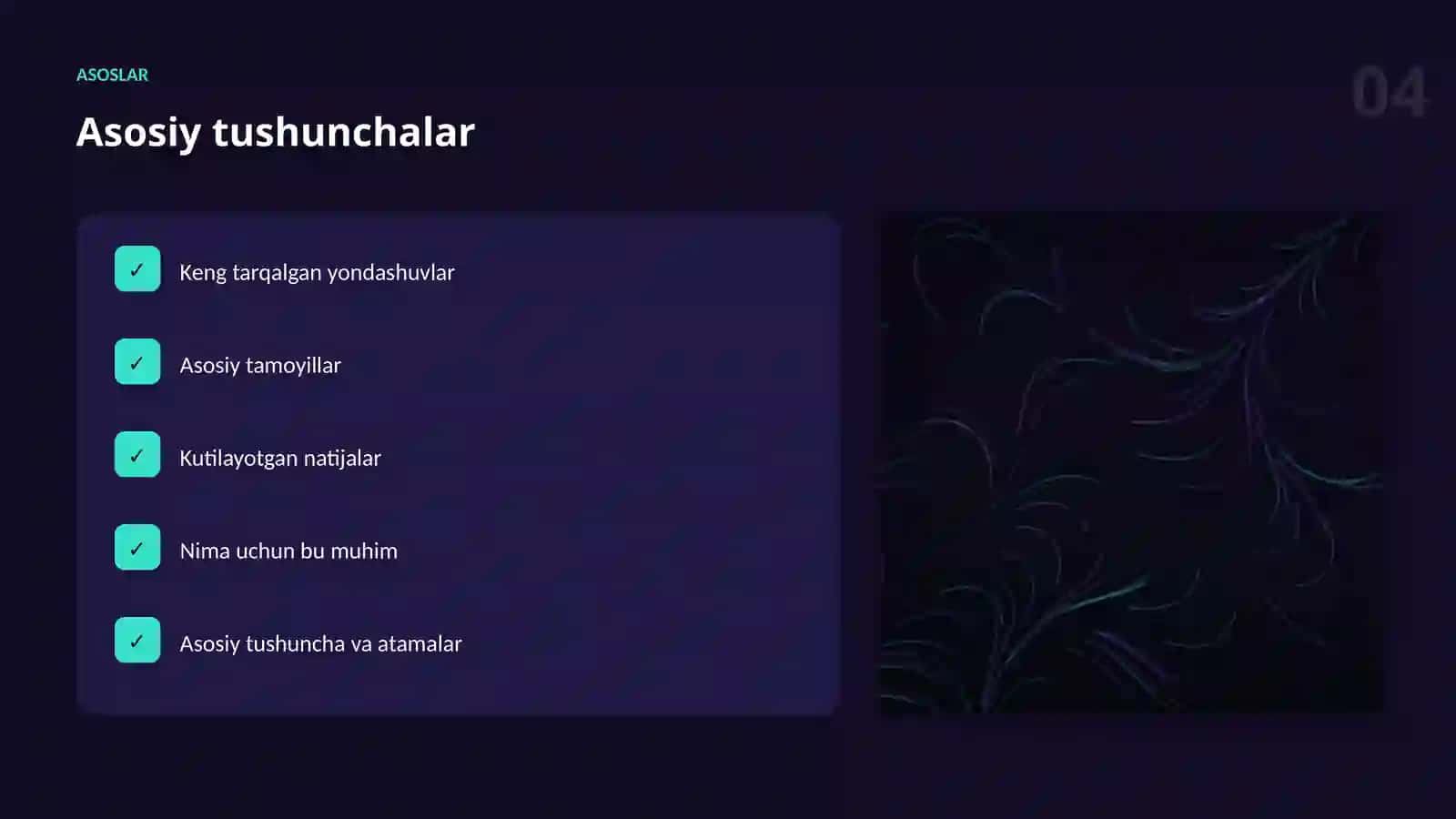 ASOSLAR

04

Asosiy tushunchalar

✓ Keng tarqalgan yondashuvlar

✓ Asosiy tamoyillar

✓ Kutilayotgan natijalar

✓ Nima uchun bu muhim

✓ Asosiy tushuncha va atamalar